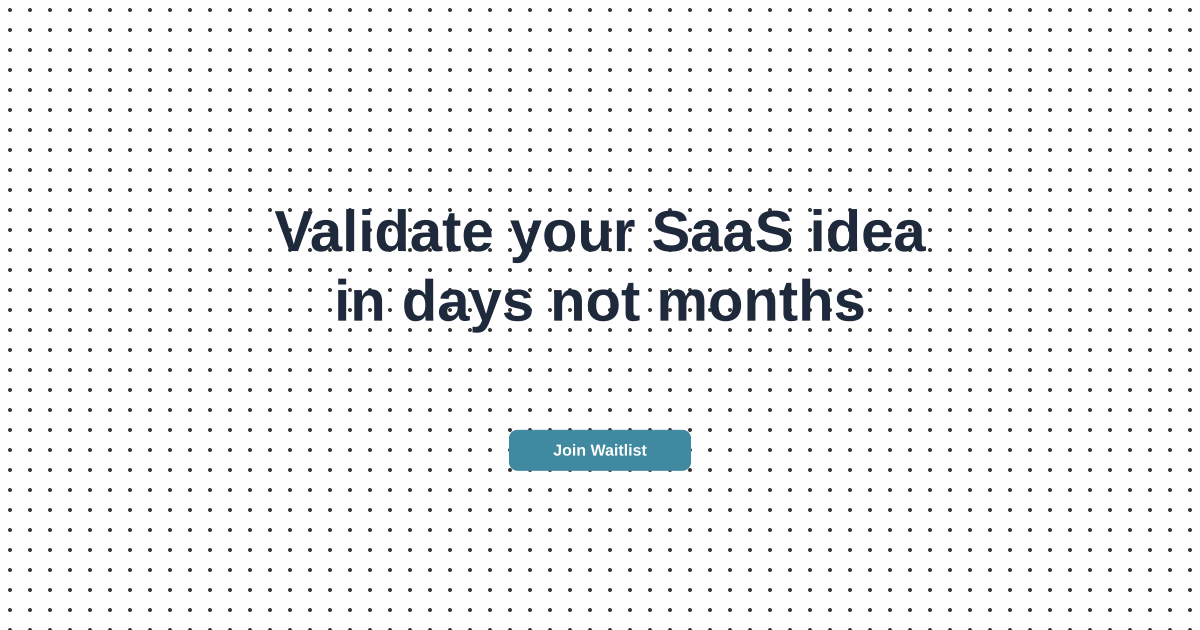 Validate your SaaS idea
in days not months

Join Waitlist